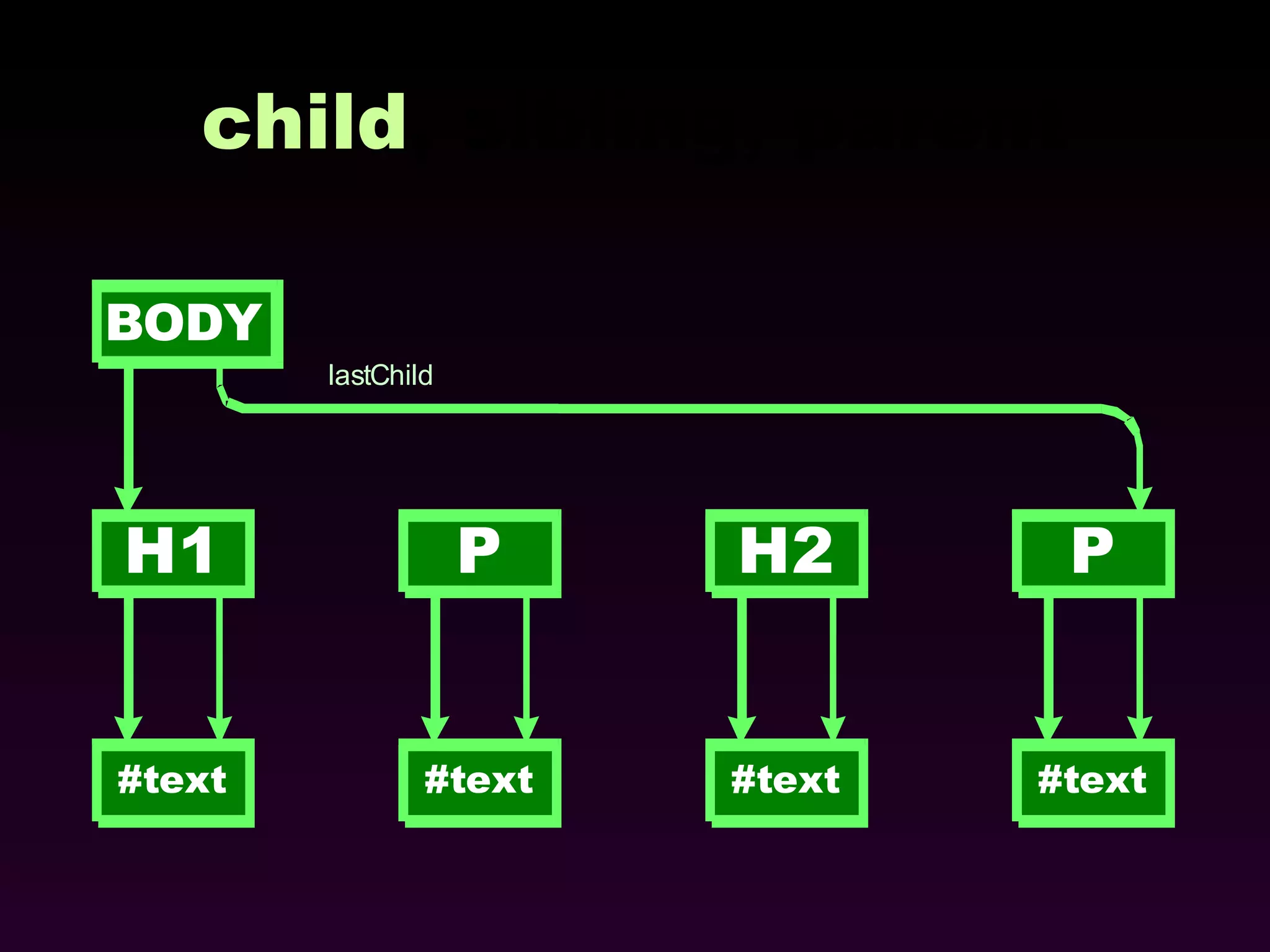 child

BODY

lastChild

H1

P

H2

P

#text

#text

#text

#text